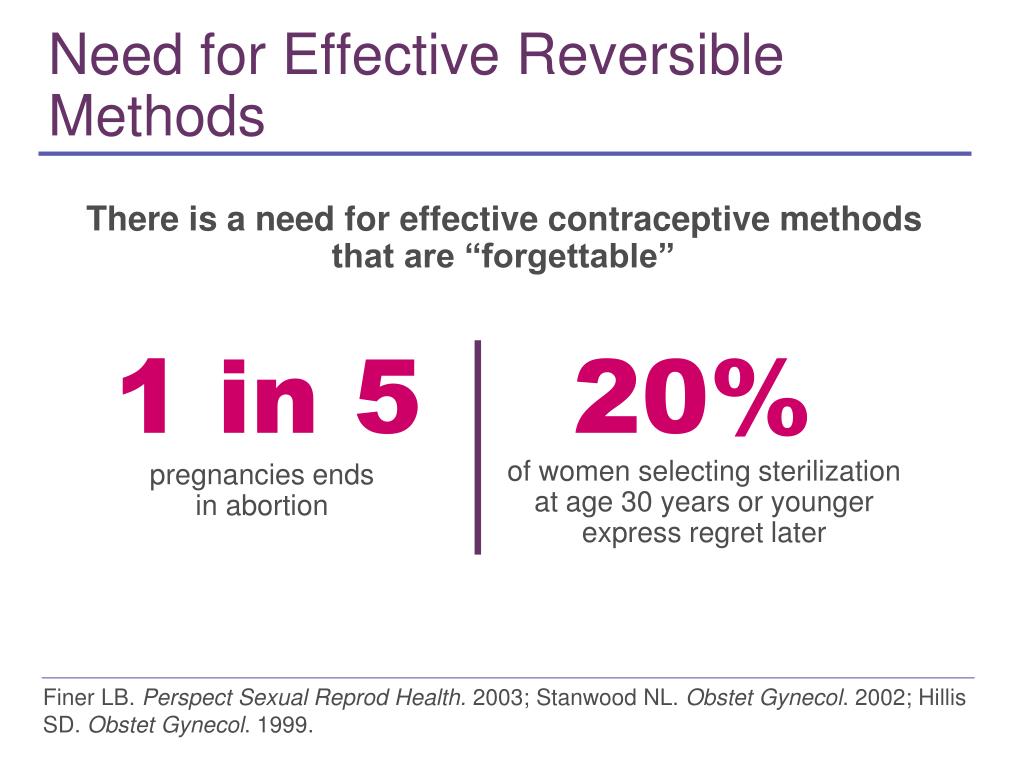 Need for Effective Reversible Methods

There is a need for effective contraceptive methods that are “forgettable”

1 in 5

pregnancies ends in abortion

20%

of women selecting sterilization at age 30 years or younger express regret later

Finer LB. Perspect Sexual Reprod Health. 2003; Stanwood NL. Obstet Gynecol. 2002; Hillis SD. Obstet Gynecol. 1999.